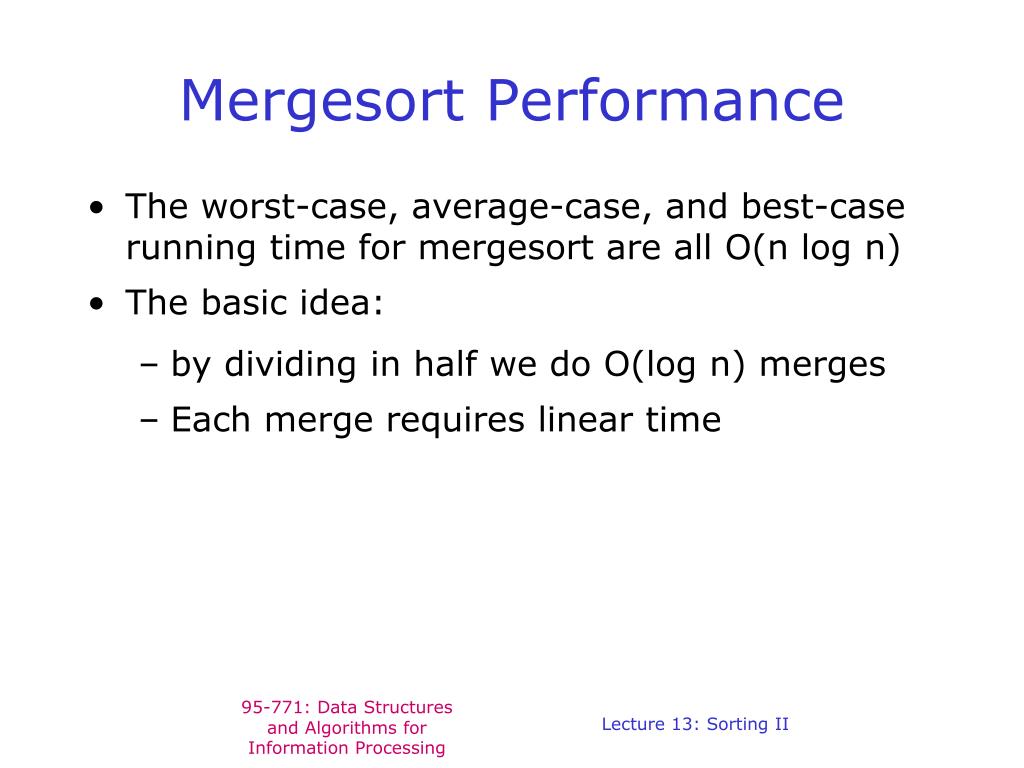 Mergesort Performance

• The worst-case, average-case, and best-case running time for mergesort are all O(n log n)

• The basic idea:

– by dividing in half we do O(log n) merges

– Each merge requires linear time

95-771: Data Structures and Algorithms for Information Processing

Lecture 13: Sorting II